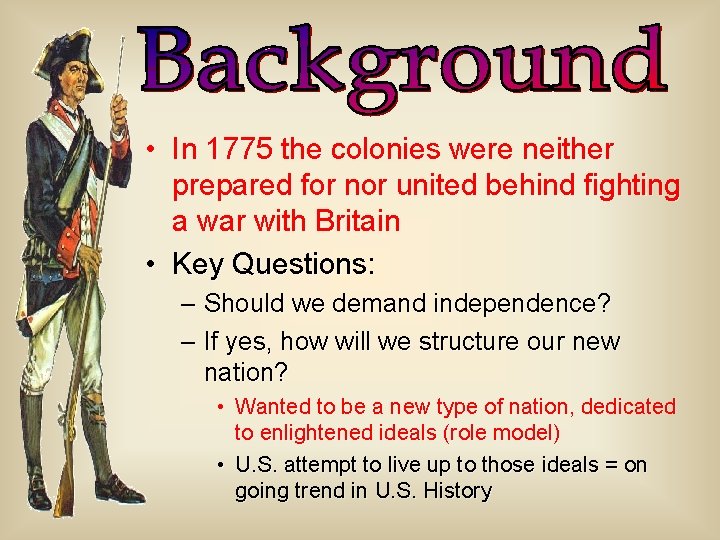 Background

• In 1775 the colonies were neither prepared for nor united behind fighting a war with Britain
• Key Questions:
– Should we demand independence?
– If yes, how will we structure our new nation?
• Wanted to be a new type of nation, dedicated to enlightened ideals (role model)
• U.S. attempt to live up to those ideals = on going trend in U.S. History